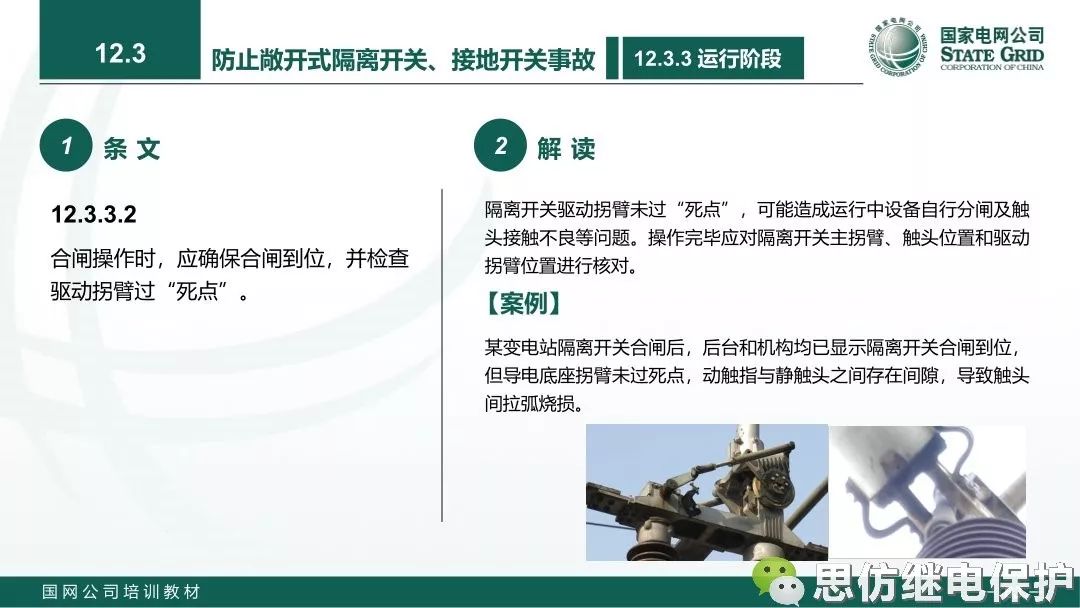 12.3

防止敞开式隔离开关、接地开关事故

12.3.3 运行阶段

国家电网公司
STATE GRID
CORPORATION OF CHINA

1 条 文

12.3.3.2

合闸操作时，应确保合闸到位，并检查驱动拐臂过“死点”。

2 解 读

隔离开关驱动拐臂未过“死点”，可能造成运行中设备自行分闸及触头接触不良等问题。操作完毕应对隔离开关主拐臂、触头位置和驱动拐臂位置进行核对。

【案例】

某变电站隔离开关合闸后，后台和机构均已显示隔离开关合闸到位，但导电底座拐臂未过死点，动触指与静触头之间存在间隙，导致触头间拉弧烧损。

国网公司培训教材

思仿继电保护